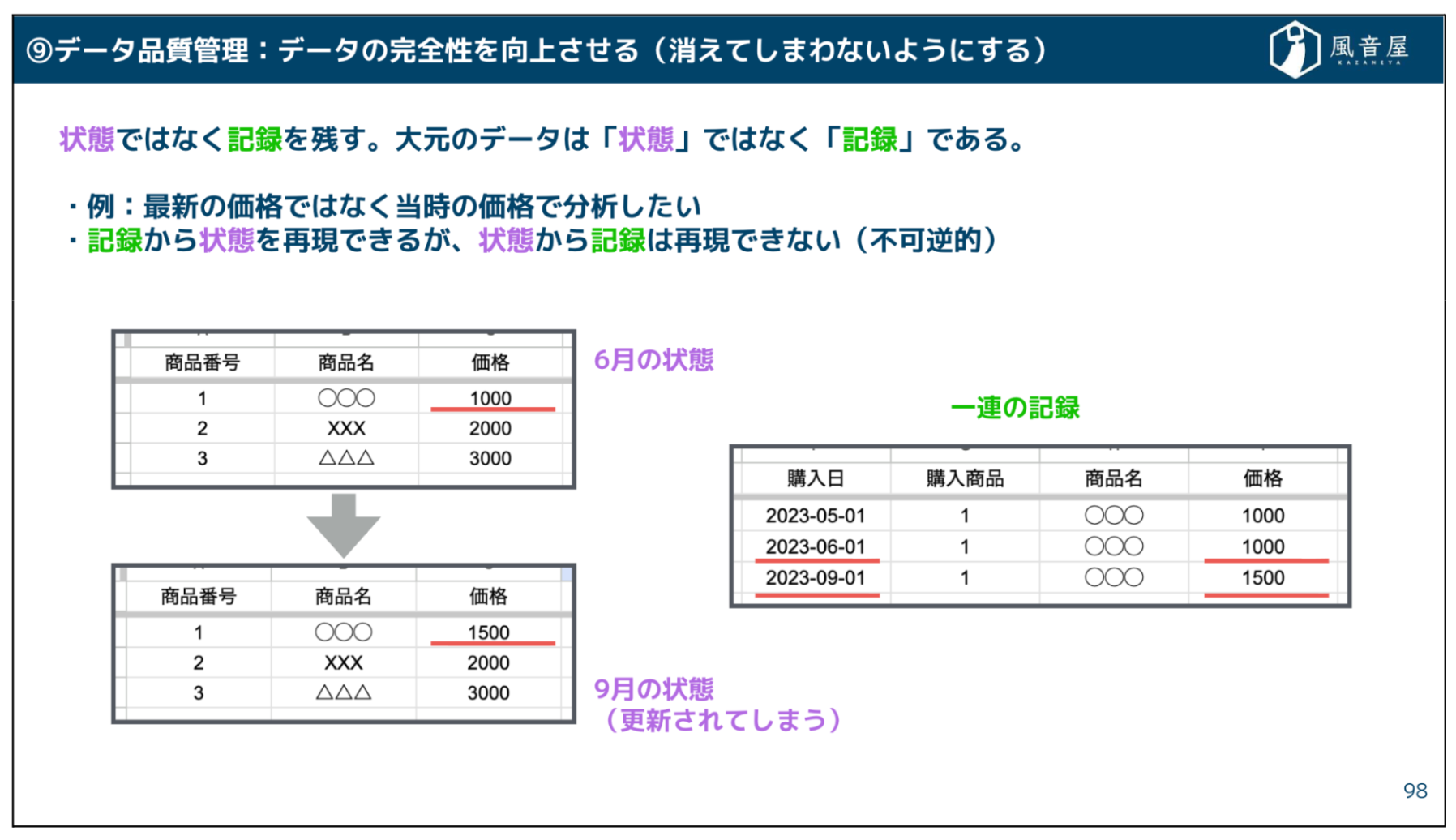 ⑨データ品質管理：データの完全性を向上させる（消えてしまわないようにする）

風音屋 KAZANEYA

状態ではなく記録を残す。大元のデータは「状態」ではなく「記録」である。

・例：最新の価格ではなく当時の価格で分析したい
・記録から状態を再現できるが、状態から記録は再現できない（不可逆的）

| 商品番号 | 商品名 | 価格 |
|---|---|---|
| 1 | ○○○ | 1000 |
| 2 | XXX | 2000 |
| 3 | △△△ | 3000 |

6月の状態

| 商品番号 | 商品名 | 価格 |
|---|---|---|
| 1 | ○○○ | 1500 |
| 2 | XXX | 2000 |
| 3 | △△△ | 3000 |

9月の状態
（更新されてしまう）

一連の記録

| 購入日 | 購入商品 | 商品名 | 価格 |
|---|---|---|---|
| 2023-05-01 | 1 | ○○○ | 1000 |
| 2023-06-01 | 1 | ○○○ | 1000 |
| 2023-09-01 | 1 | ○○○ | 1500 |

98